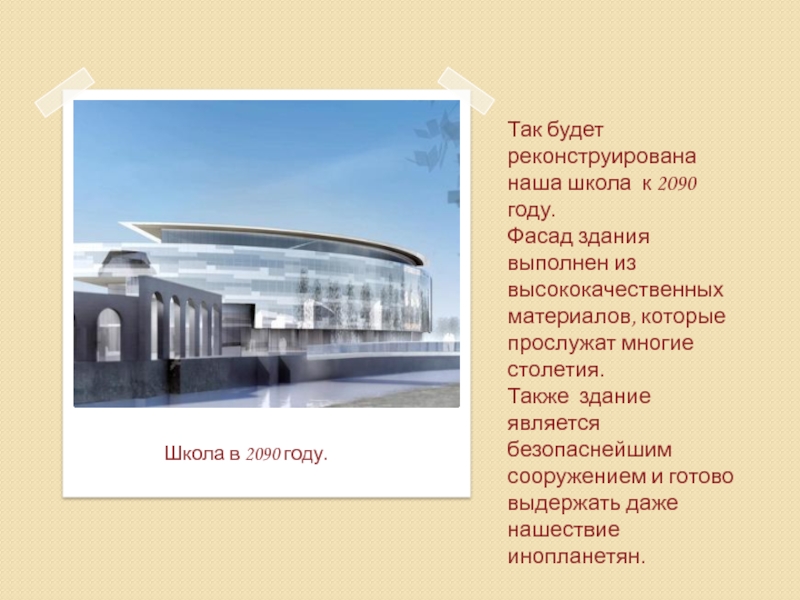 Школа в 2090 году.

Так будет реконструирована наша школа к 2090 году.
Фасад здания выполнен из высококачественных материалов, которые прослужат многие столетия.
Также здание является безопаснейшим сооружением и готово выдержать даже нашествие инопланетян.